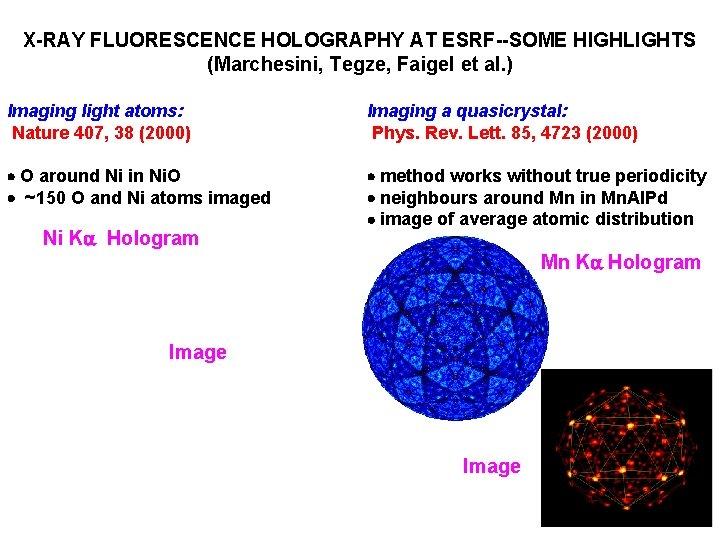 X-RAY FLUORESCENCE HOLOGRAPHY AT ESRF--SOME HIGHLIGHTS
(Marchesini, Tegze, Faigel et al.)

Imaging light atoms:
Nature 407, 38 (2000)

• O around Ni in NiO
• ~150 O and Ni atoms imaged

Ni K$\alpha$ Hologram

Image

Imaging a quasicrystal:
Phys. Rev. Lett. 85, 4723 (2000)

• method works without true periodicity
• neighbours around Mn in MnAlPd
• image of average atomic distribution

Mn K$\alpha$ Hologram

Image